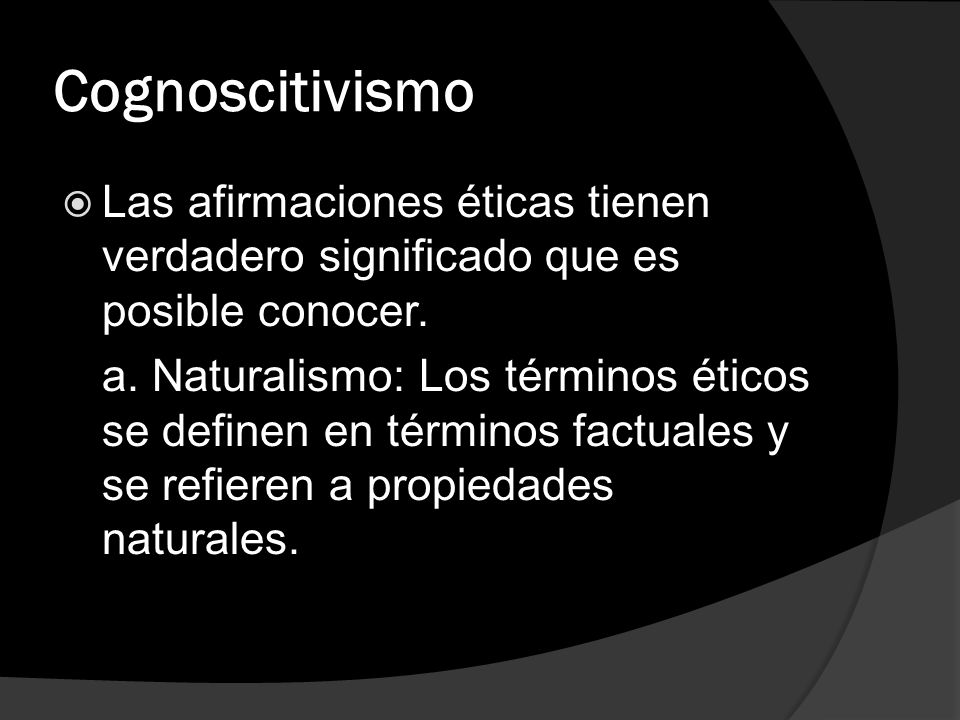 Cognoscitivismo

Las afirmaciones éticas tienen verdadero significado que es posible conocer.

a. Naturalismo: Los términos éticos se definen en términos factuales y se refieren a propiedades naturales.